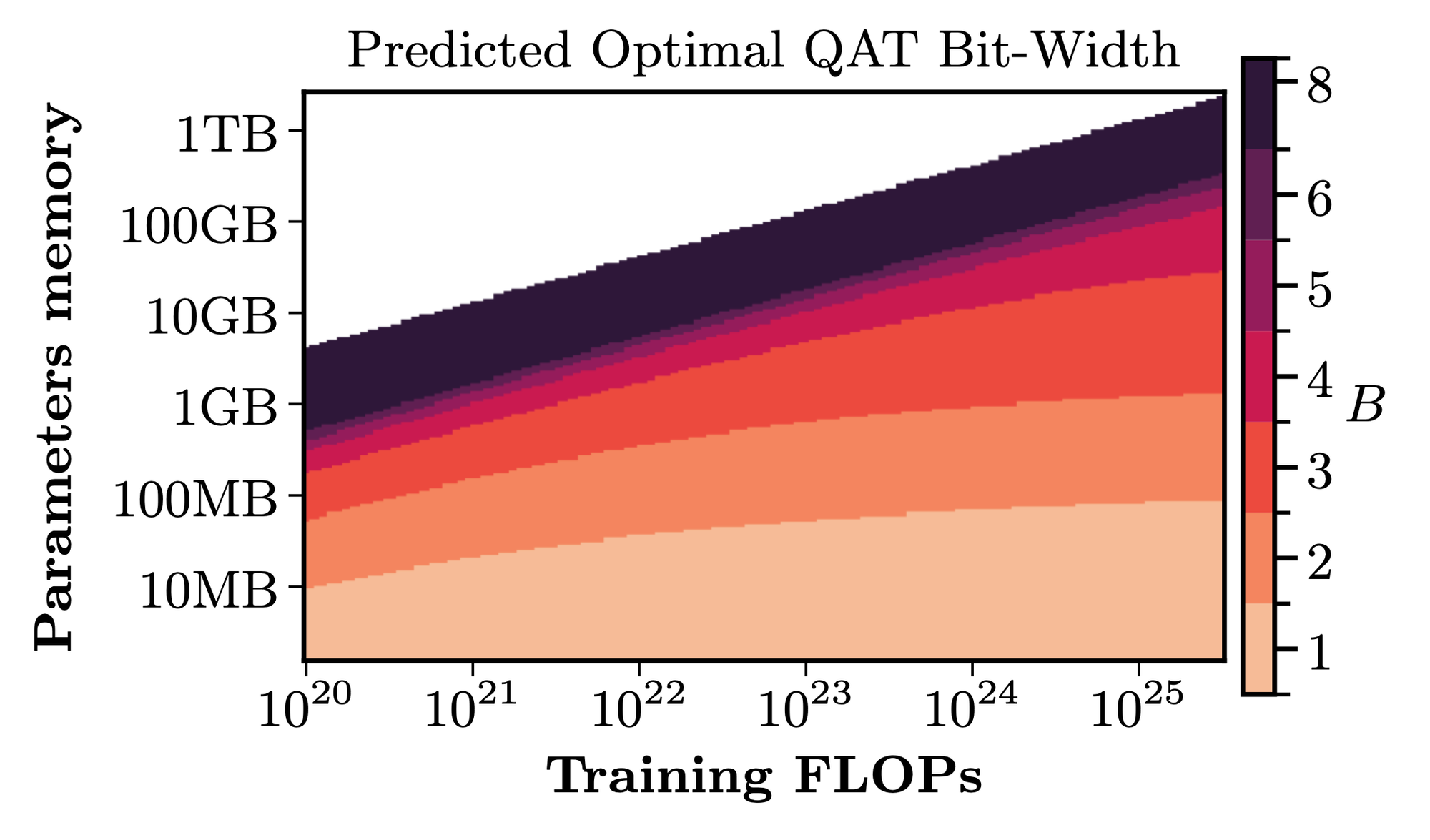 Predicted Optimal QAT Bit-Width

Parameters memory

1TB
100GB
10GB
1GB
100MB
10MB

$10^{20}$ $10^{21}$ $10^{22}$ $10^{23}$ $10^{24}$ $10^{25}$

Training FLOPs

8
6
5
4
3
2
1

$B$